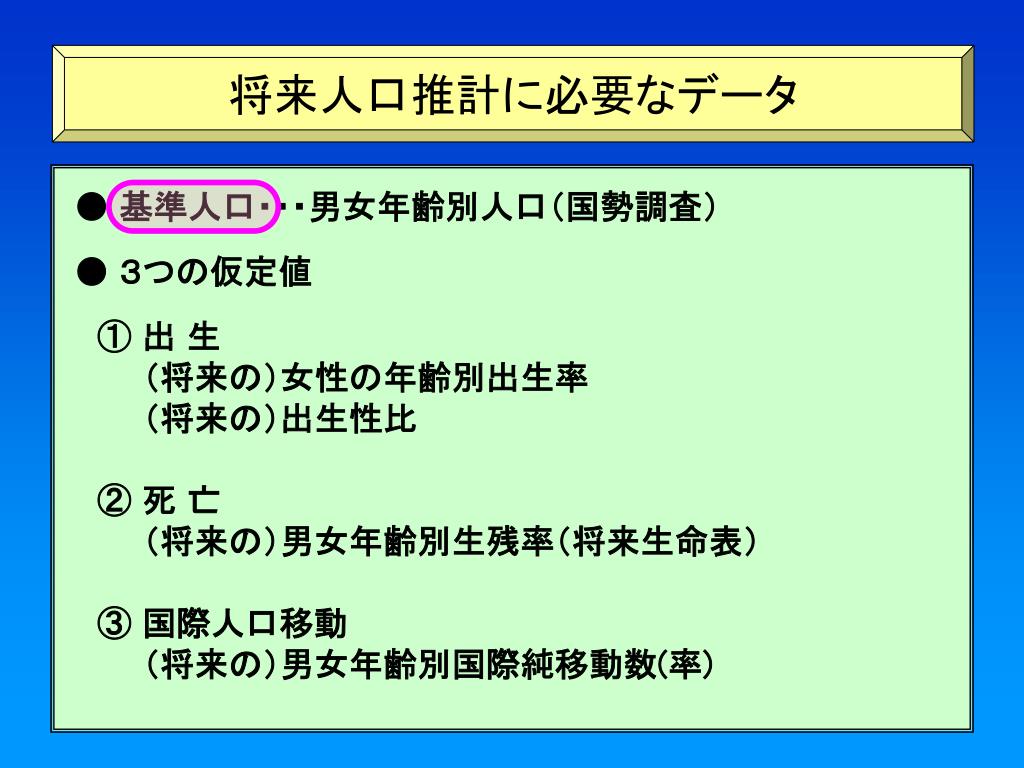 将来人口推計に必要なデータ

● 基準人口・・・男女年齢別人口（国勢調査）

● 3つの仮定値

① 出 生
（将来の）女性の年齢別出生率
（将来の）出生性比

② 死 亡
（将来の）男女年齢別生残率（将来生命表）

③ 国際人口移動
（将来の）男女年齢別国際純移動数(率)